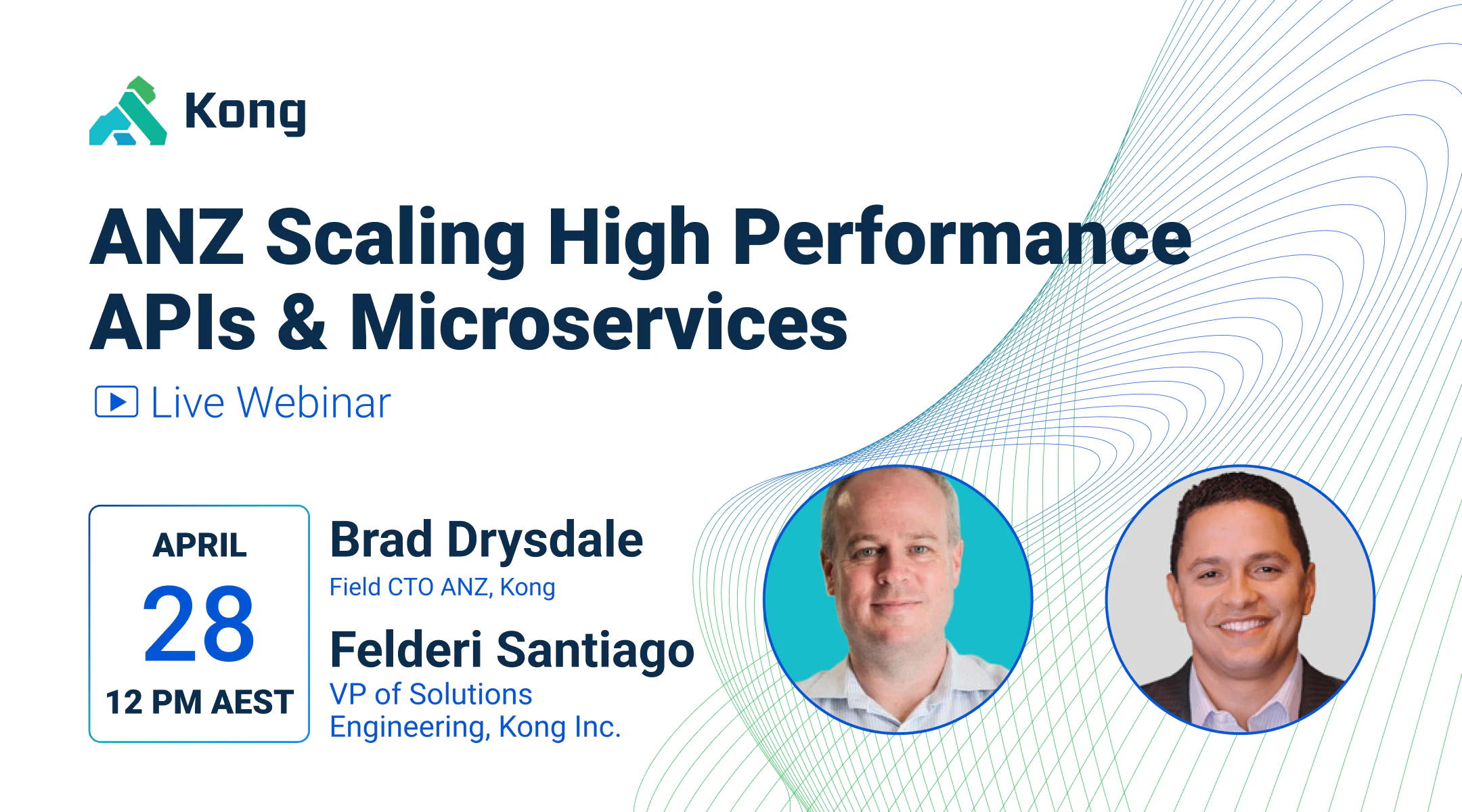 Kong

ANZ Scaling High Performance APIs & Microservices

Live Webinar

APRIL
28
12 PM AEST

Brad Drysdale
Field CTO ANZ, Kong

Felderi Santiago
VP of Solutions Engineering, Kong Inc.